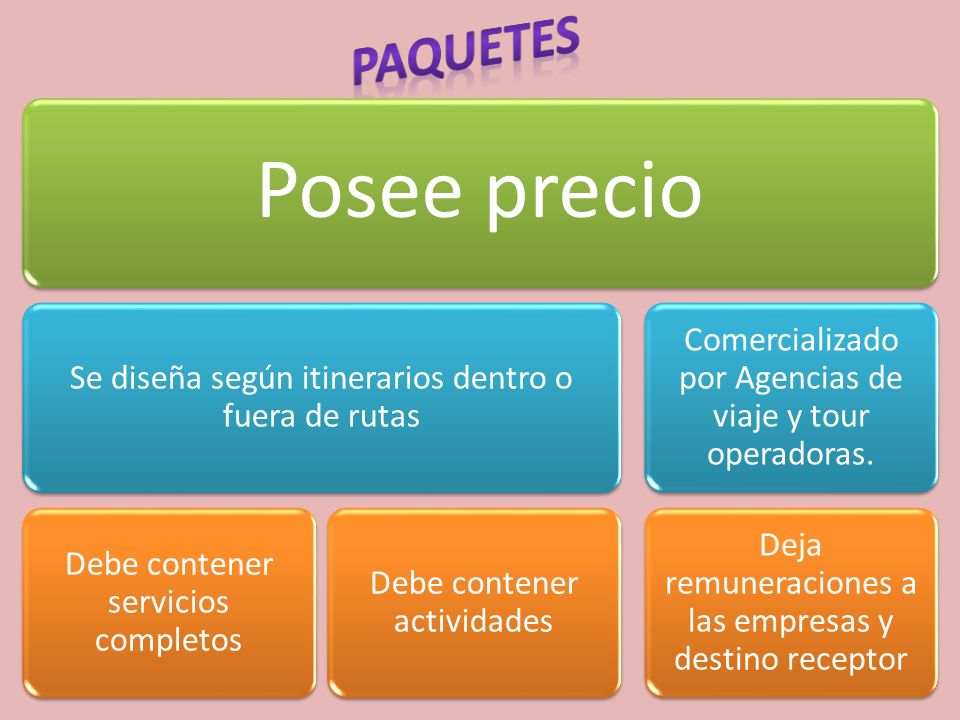 PAQUETES

Posee precio

Se diseña según itinerarios dentro o fuera de rutas

Comercializado por Agencias de viaje y tour operadoras.

Debe contener servicios completos

Debe contener actividades

Deja remuneraciones a las empresas y destino receptor